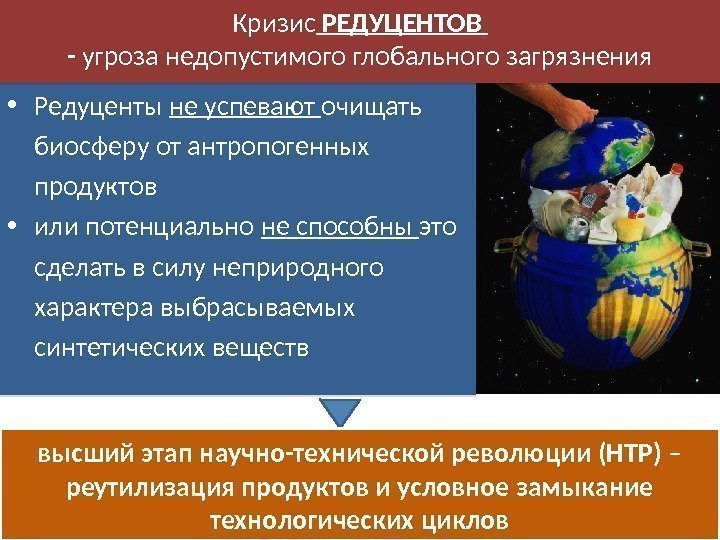 Кризис РЕДУЦЕНТОВ
- угроза недопустимого глобального загрязнения

• Редуценты не успевают очищать биосферу от антропогенных продуктов
• или потенциально не способны это сделать в силу неприродного характера выбрасываемых синтетических веществ

высший этап научно-технической революции (НТР) – реутилизация продуктов и условное замыкание технологических циклов